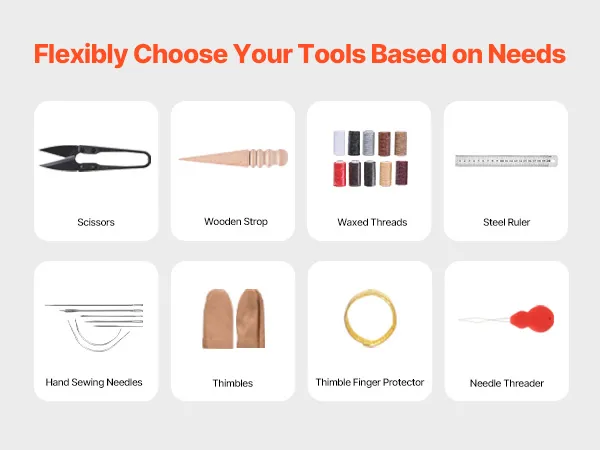 Flexibly Choose Your Tools Based on Needs

Scissors

Wooden Strop

Waxed Threads

Steel Ruler

Hand Sewing Needles

Thimbles

Thimble Finger Protector

Needle Threader